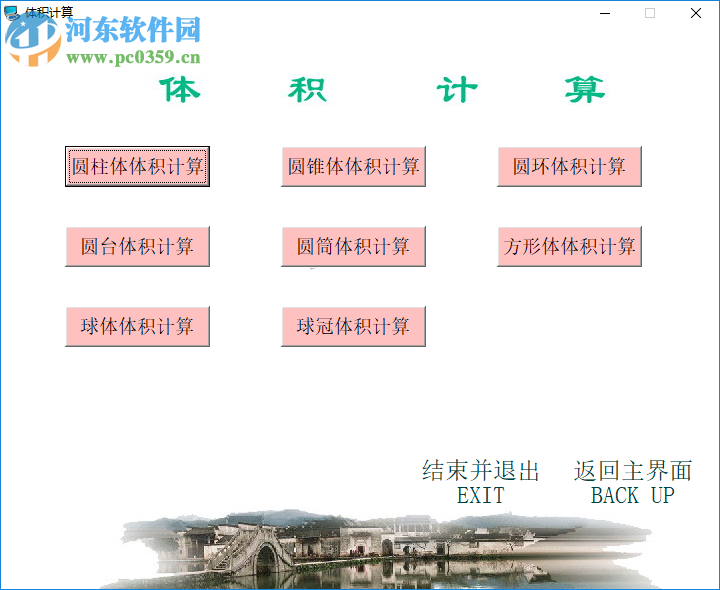 体积计算
河东软件园
www.pc0359.cn

体 积 计 算

圆柱体体积计算
圆锥体体积计算
圆环体积计算
圆台体积计算
圆筒体积计算
方形体体积计算
球体体积计算
球冠体积计算

结束并退出
EXIT
返回主界面
BACK UP